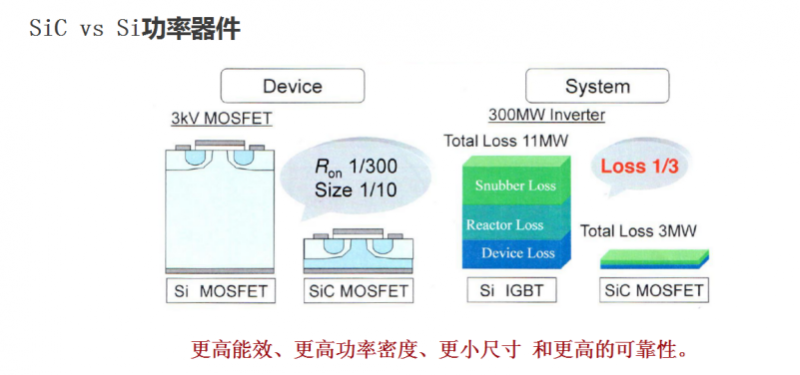 SiC vs Si功率器件

Device

3kV MOSFET

$R_{on}$ 1/300
Size 1/10

Si MOSFET

SiC MOSFET

System

300MW Inverter

Total Loss 11MW

Snubber Loss

Reactor Loss

Device Loss

Loss 1/3

Total Loss 3MW

Si IGBT

SiC MOSFET

更高能效、更高功率密度、更小尺寸 和更高的可靠性。